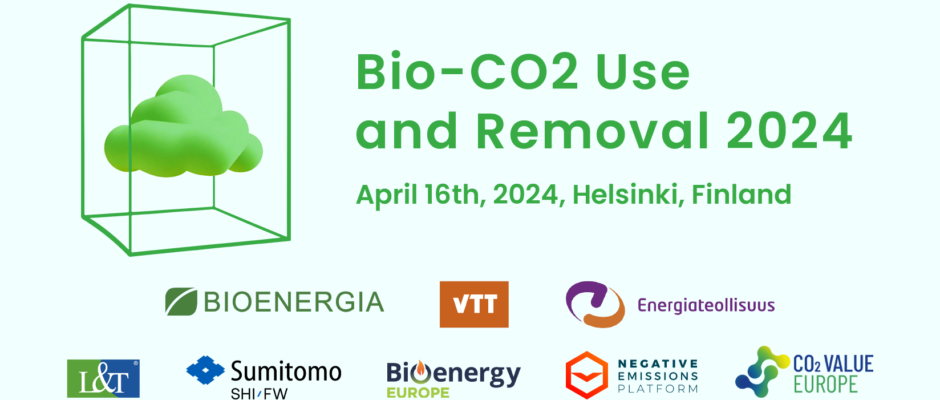 Bio-CO2 Use and Removal 2024

April 16th, 2024, Helsinki, Finland

BIOENERGIA

VTT

Energiateollisuus

L&T

Sumitomo SHI FW

Bioenergy EUROPE

NEGATIVE EMISSIONS PLATFORM

$CO_2$ VALUE EUROPE